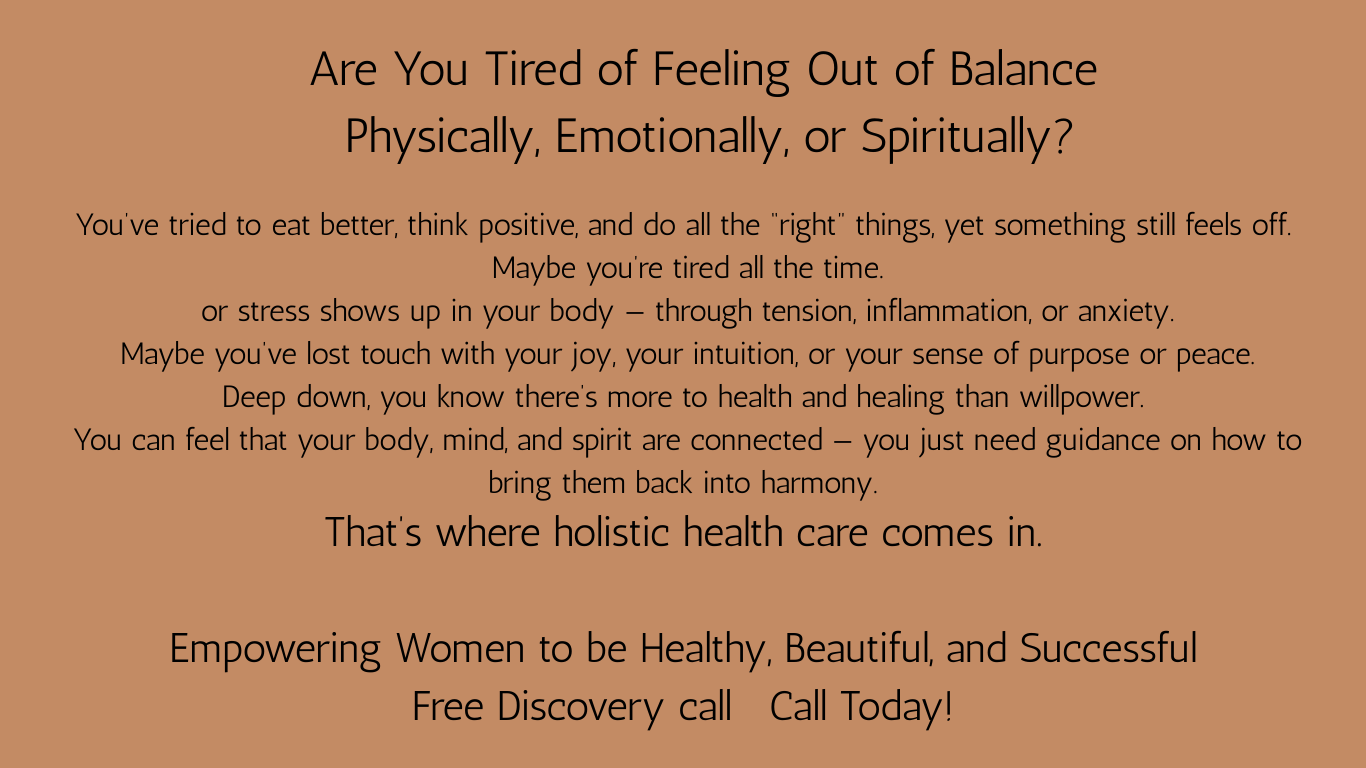 Are You Tired of Feeling Out of Balance
Physically, Emotionally, or Spiritually?

You've tried to eat better, think positive, and do all the "right" things, yet something still feels off.
Maybe you're tired all the time.
or stress shows up in your body — through tension, inflammation, or anxiety.
Maybe you've lost touch with your joy, your intuition, or your sense of purpose or peace.
Deep down, you know there's more to health and healing than willpower.
You can feel that your body, mind, and spirit are connected — you just need guidance on how to bring them back into harmony.

That's where holistic health care comes in.

Empowering Women to be Healthy, Beautiful, and Successful
Free Discovery call  Call Today!